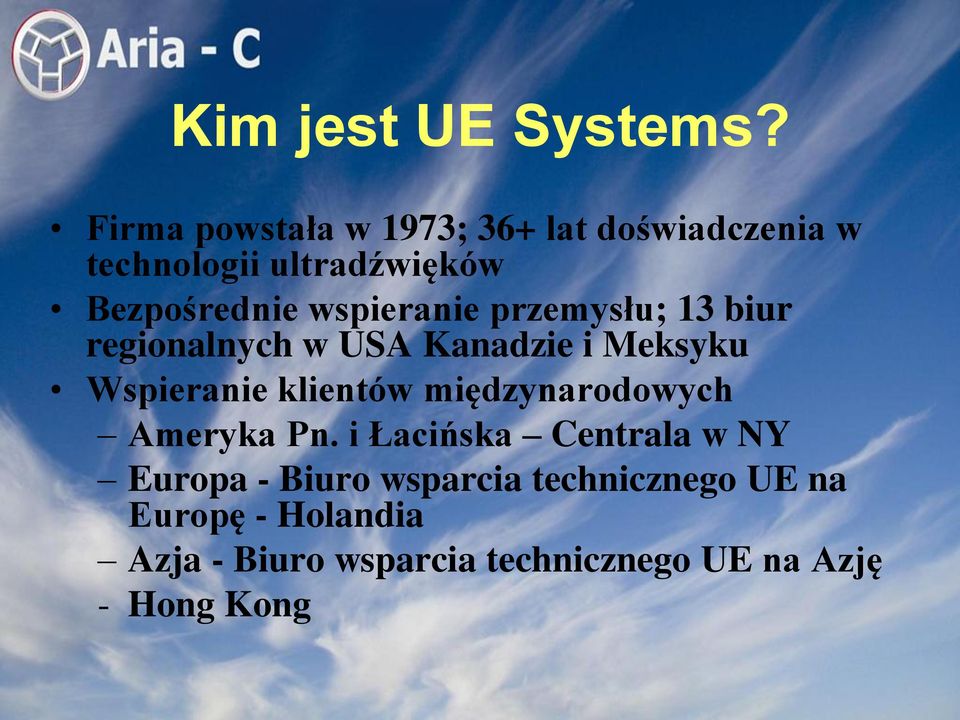 Aria - C

Kim jest UE Systems?

• Firma powstała w 1973; 36+ lat doświadczenia w technologii ultradźwięków
• Bezpośrednie wspieranie przemysłu; 13 biur regionalnych w USA Kanadzie i Meksyku
• Wspieranie klientów międzynarodowych
– Ameryka Pn. i Łacińska – Centrala w NY
– Europa - Biuro wsparcia technicznego UE na Europę - Holandia
– Azja - Biuro wsparcia technicznego UE na Azję
- Hong Kong